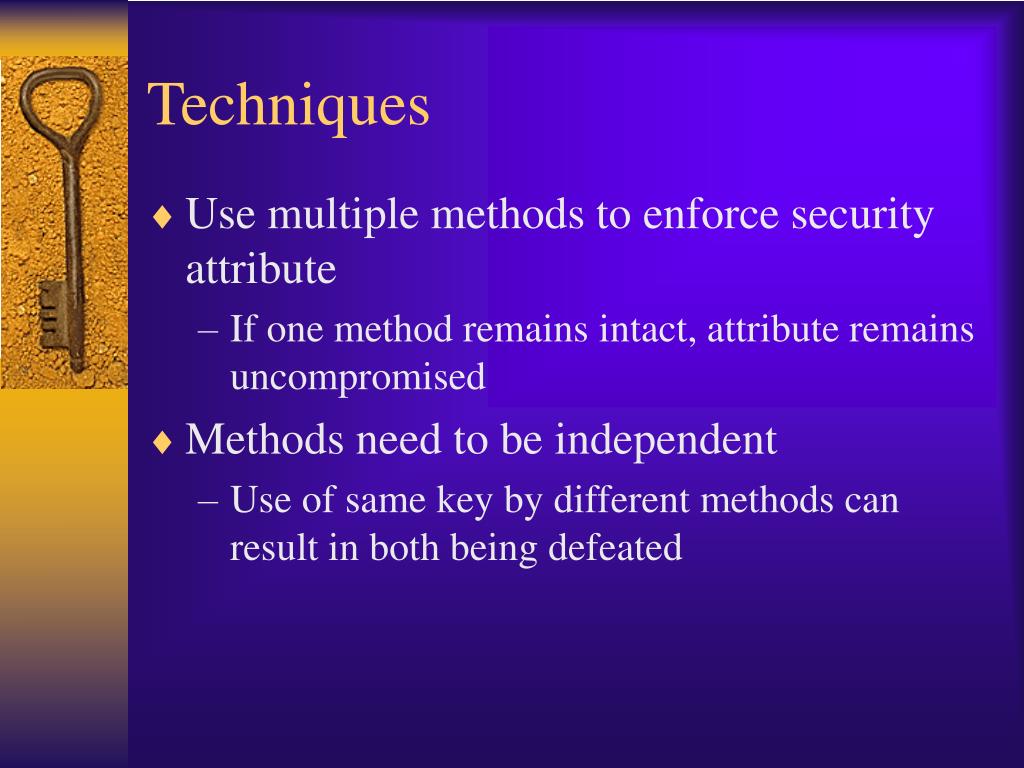 Techniques

♦ Use multiple methods to enforce security attribute

– If one method remains intact, attribute remains uncompromised

♦ Methods need to be independent

– Use of same key by different methods can result in both being defeated